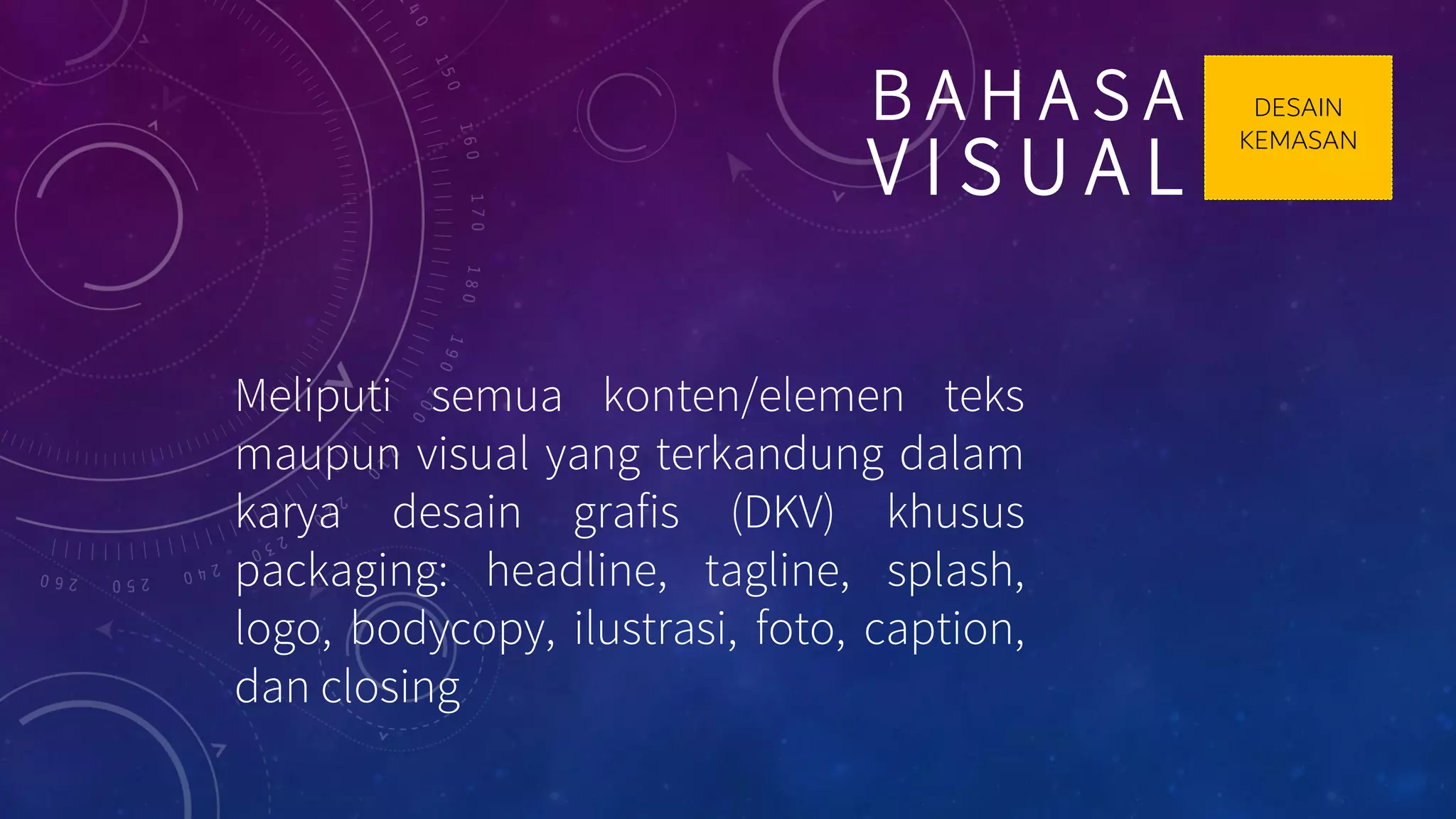 BAHASA VISUAL

DESAIN KEMASAN

Meliputi semua konten/elemen teks maupun visual yang terkandung dalam karya desain grafis (DKV) khusus packaging: headline, tagline, splash, logo, bodycopy, ilustrasi, foto, caption, dan closing